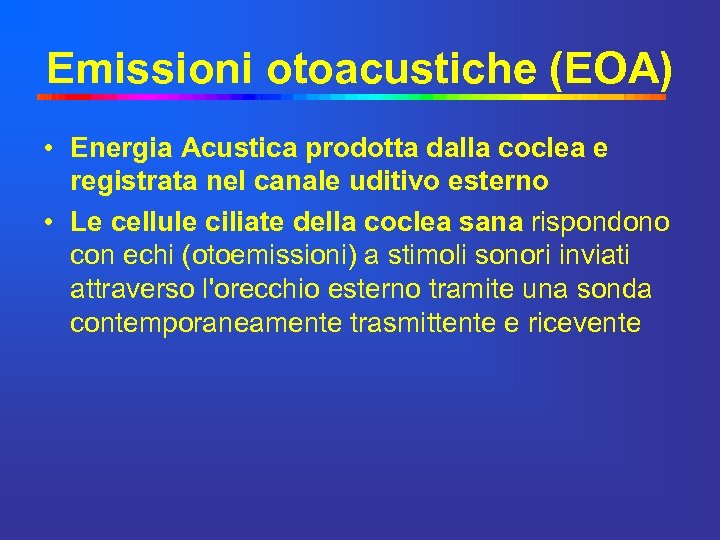 Emissioni otoacustiche (EOA)

• Energia Acustica prodotta dalla coclea e registrata nel canale uditivo esterno

• Le cellule ciliate della coclea sana rispondono con echi (otoemissioni) a stimoli sonori inviati attraverso l'orecchio esterno tramite una sonda contemporaneamente trasmittente e ricevente